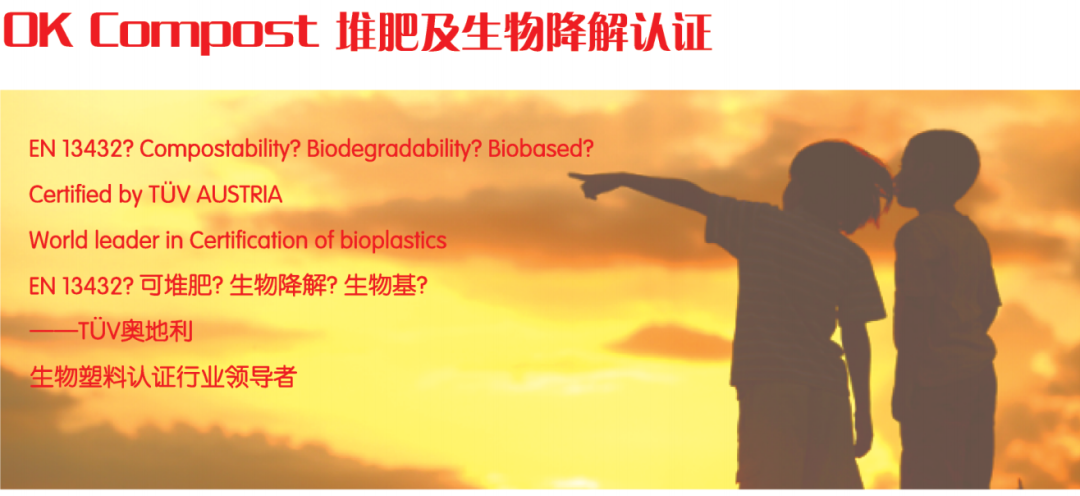 OK Compost 堆肥及生物降解认证

EN 13432? Compostability? Biodegradability? Biobased?

Certified by TÜV AUSTRIA

World leader in Certification of bioplastics

EN 13432? 可堆肥? 生物降解? 生物基?

——TÜV奥地利

生物塑料认证行业领导者